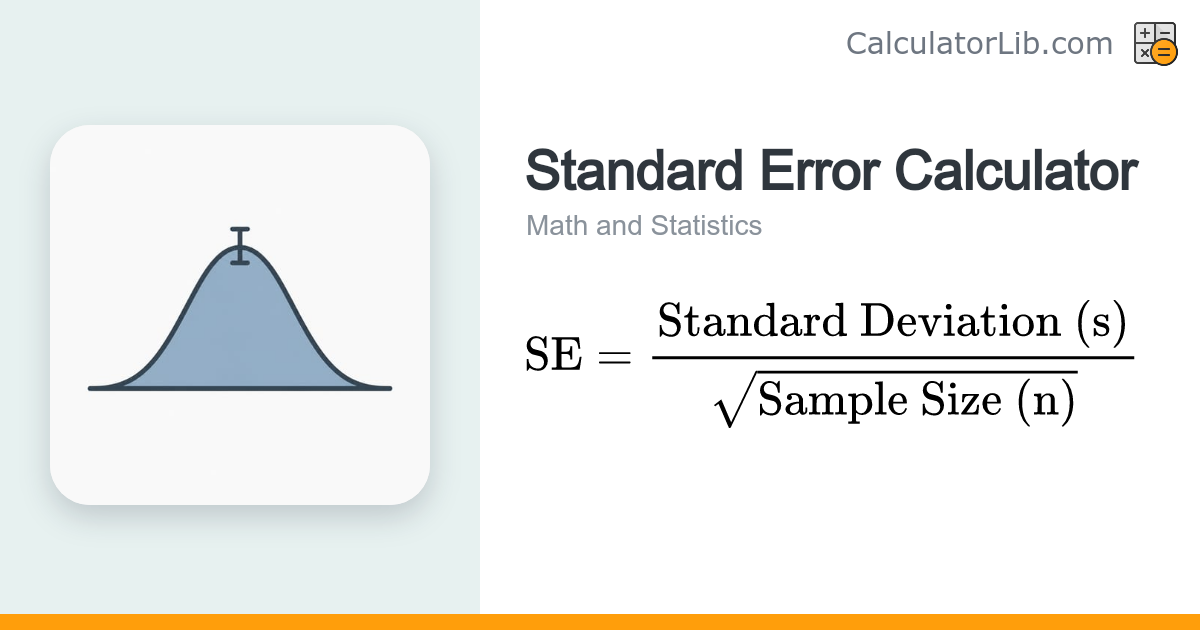 CalculatorLib.com

Standard Error Calculator

Math and Statistics

$\text{SE} = \frac{\text{Standard Deviation (s)}}{\sqrt{\text{Sample Size (n)}}}$